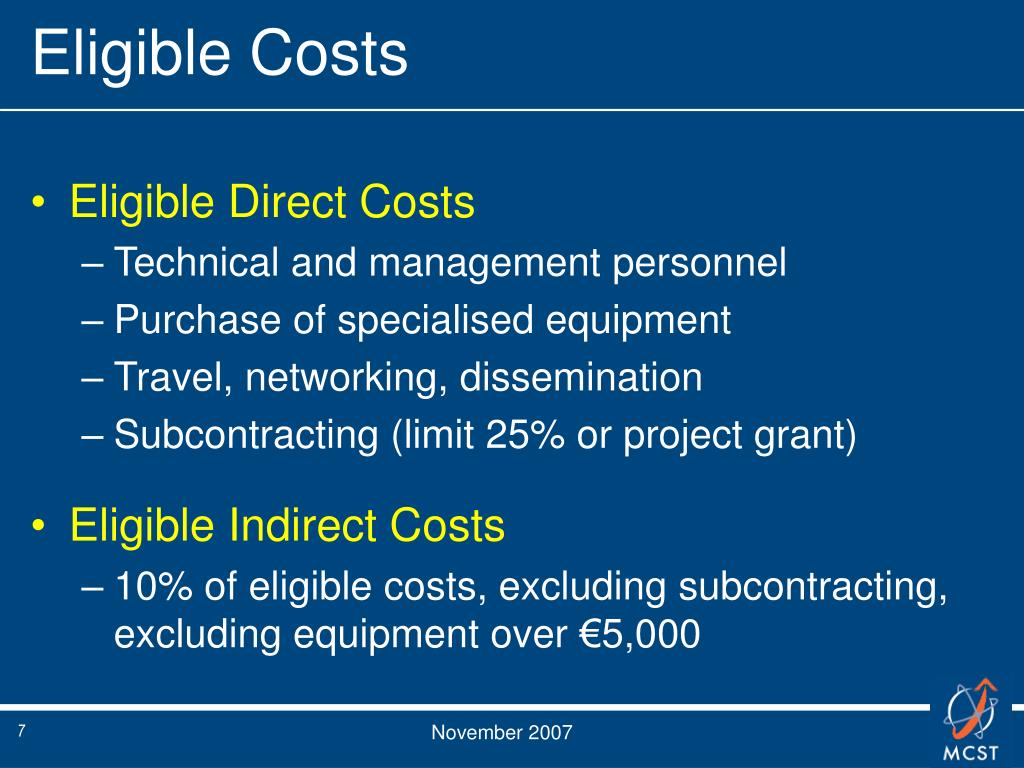 Eligible Costs

• Eligible Direct Costs
– Technical and management personnel
– Purchase of specialised equipment
– Travel, networking, dissemination
– Subcontracting (limit 25% or project grant)

• Eligible Indirect Costs
– 10% of eligible costs, excluding subcontracting, excluding equipment over €5,000

7

November 2007

MCST